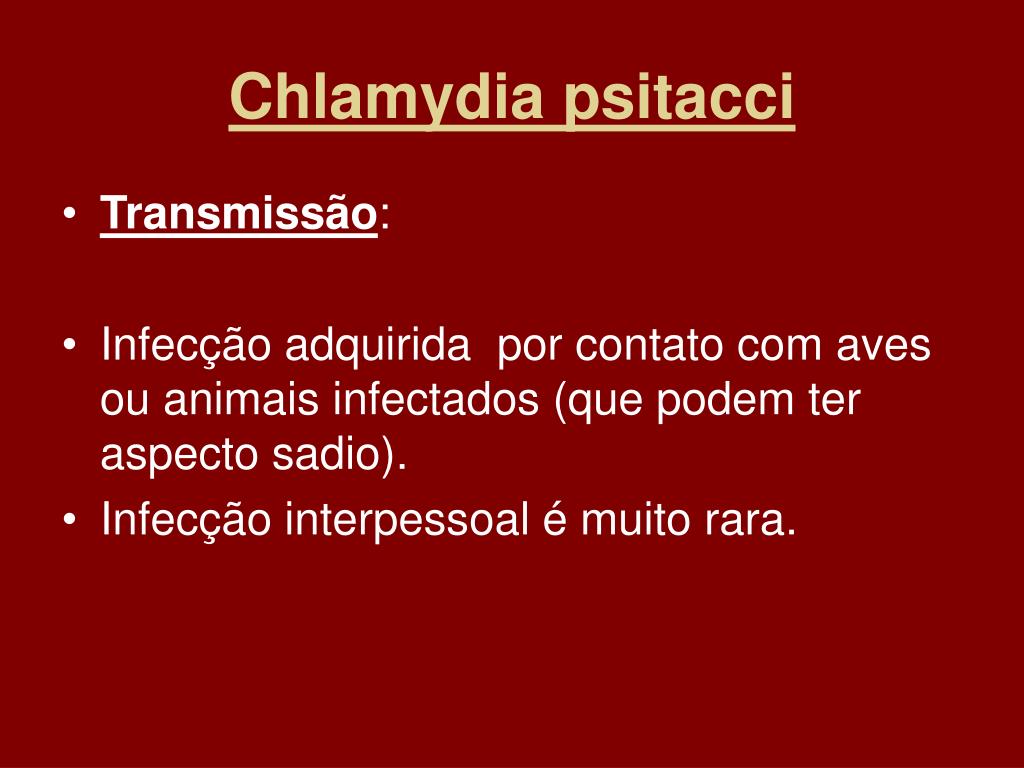 Chlamydia psitacci

• Transmissão:

• Infecção adquirida por contato com aves ou animais infectados (que podem ter aspecto sadio).
• Infecção interpessoal é muito rara.